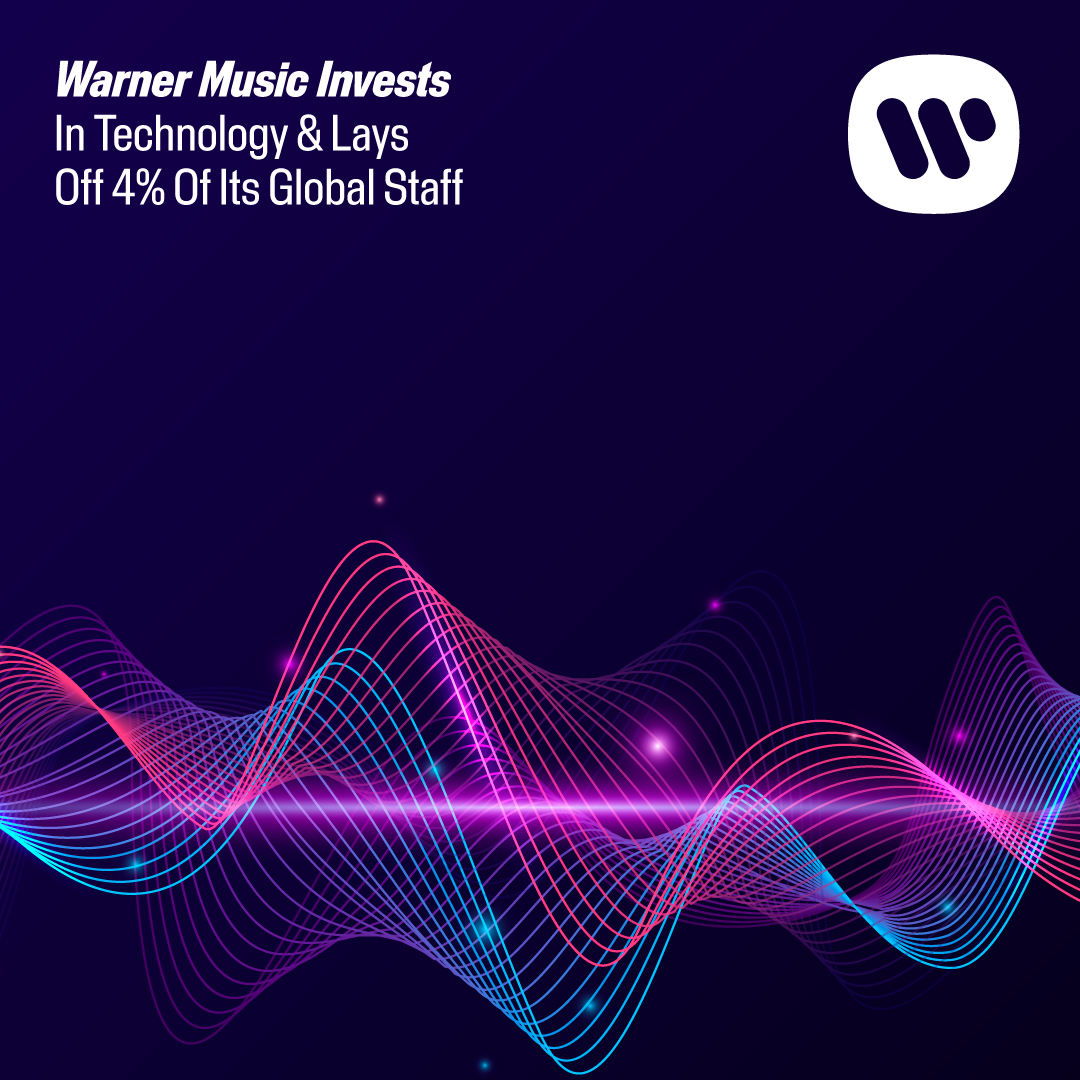 Warner Music Invests
In Technology & Lays
Off 4% Of Its Global Staff